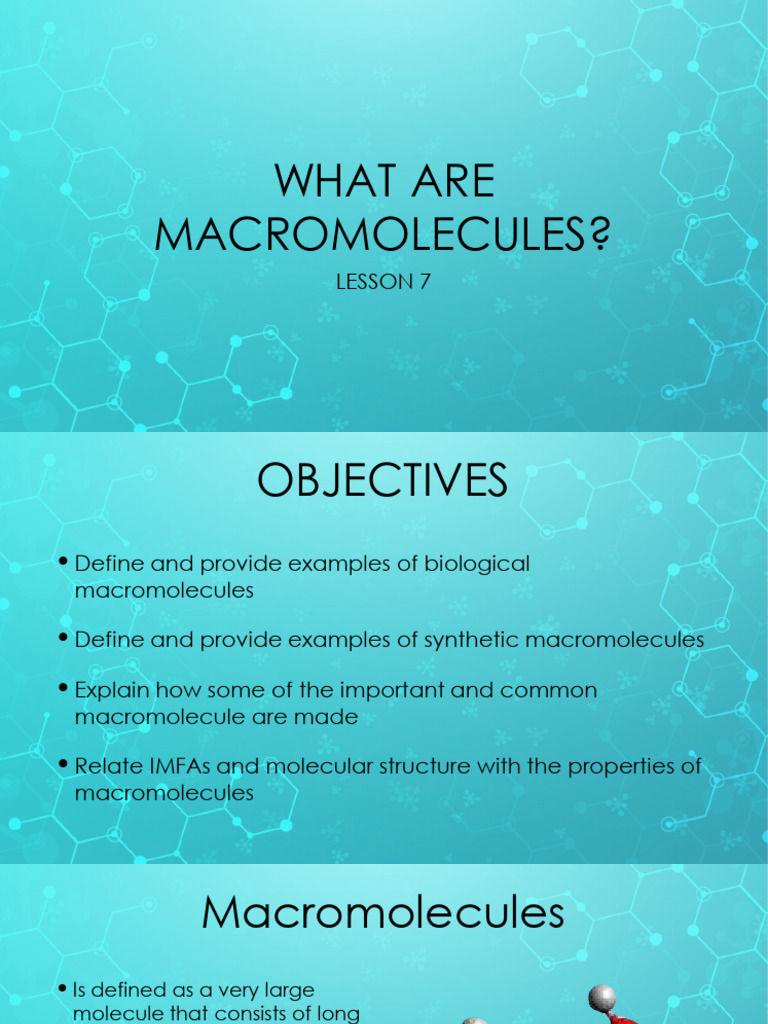 WHAT ARE MACROMOLECULES?

LESSON 7

OBJECTIVES

• Define and provide examples of biological macromolecules

• Define and provide examples of synthetic macromolecules

• Explain how some of the important and common macromolecule are made

• Relate IMFAs and molecular structure with the properties of macromolecules

Macromolecules

• Is defined as a very large molecule that consists of long